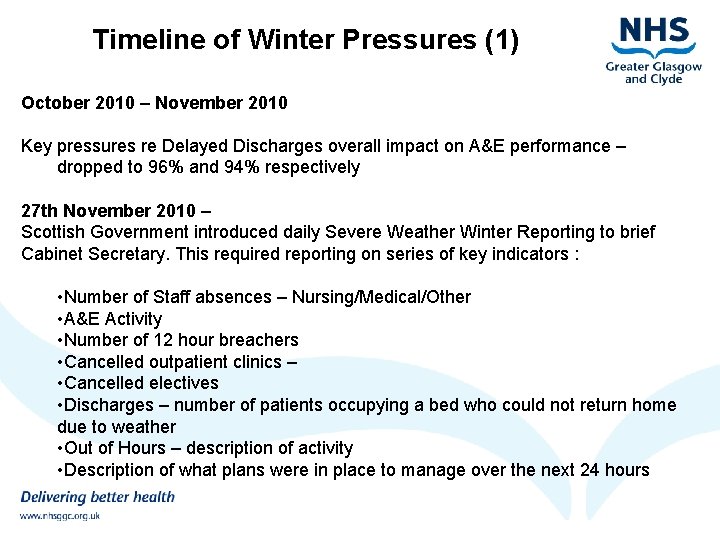 Timeline of Winter Pressures (1)

NHS
Greater Glasgow and Clyde

October 2010 – November 2010

Key pressures re Delayed Discharges overall impact on A&E performance – dropped to 96% and 94% respectively

27th November 2010 –
Scottish Government introduced daily Severe Weather Winter Reporting to brief Cabinet Secretary. This required reporting on series of key indicators :

•Number of Staff absences – Nursing/Medical/Other
•A&E Activity
•Number of 12 hour breachers
•Cancelled outpatient clinics –
•Cancelled electives
•Discharges – number of patients occupying a bed who could not return home due to weather
•Out of Hours – description of activity
•Description of what plans were in place to manage over the next 24 hours

Delivering better health
www.nhsggc.org.uk